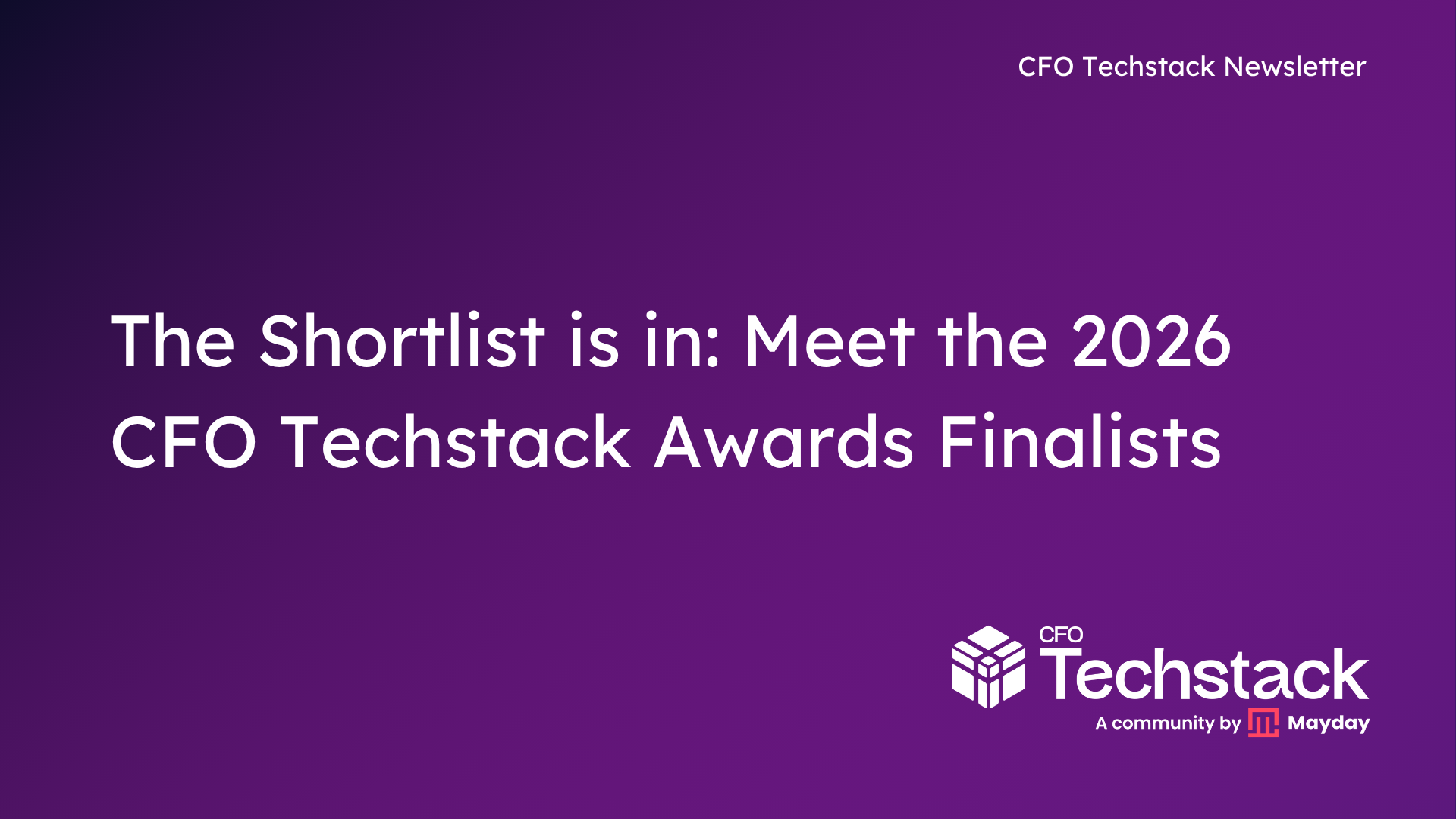 CFO Techstack Newsletter

The Shortlist is in: Meet the 2026 CFO Techstack Awards Finalists

CFO Techstack

A community by Mayday